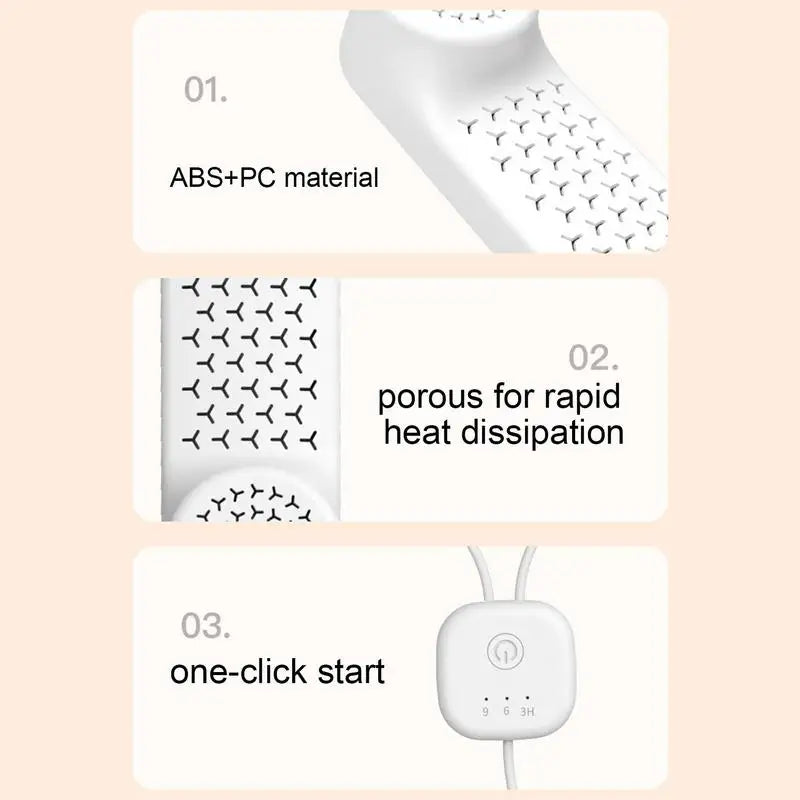 01.

ABS+PC material

02.

porous for rapid heat dissipation

03.

one-click start

9 6 3H